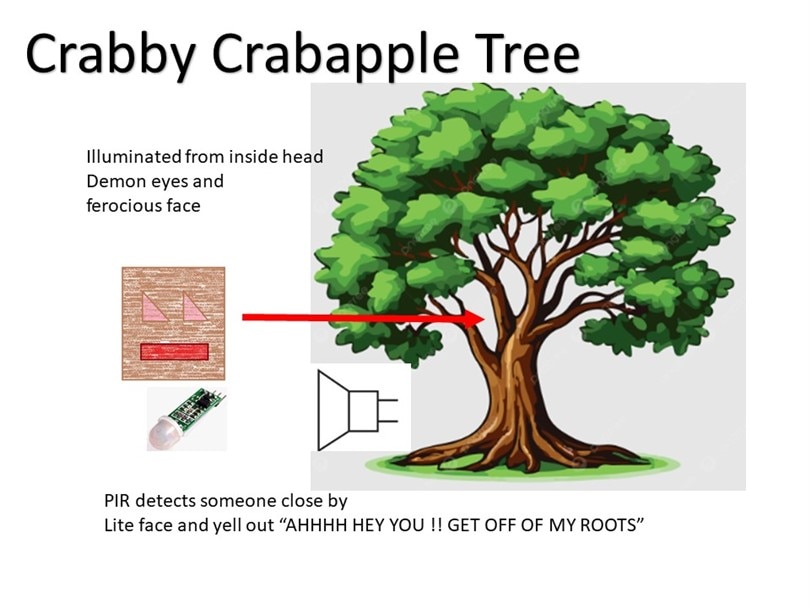 Crabby Crabapple Tree

Illuminated from inside head
Demon eyes and
ferocious face

PIR detects someone close by
Lite face and yell out “AHHHH HEY YOU !! GET OFF OF MY ROOTS”